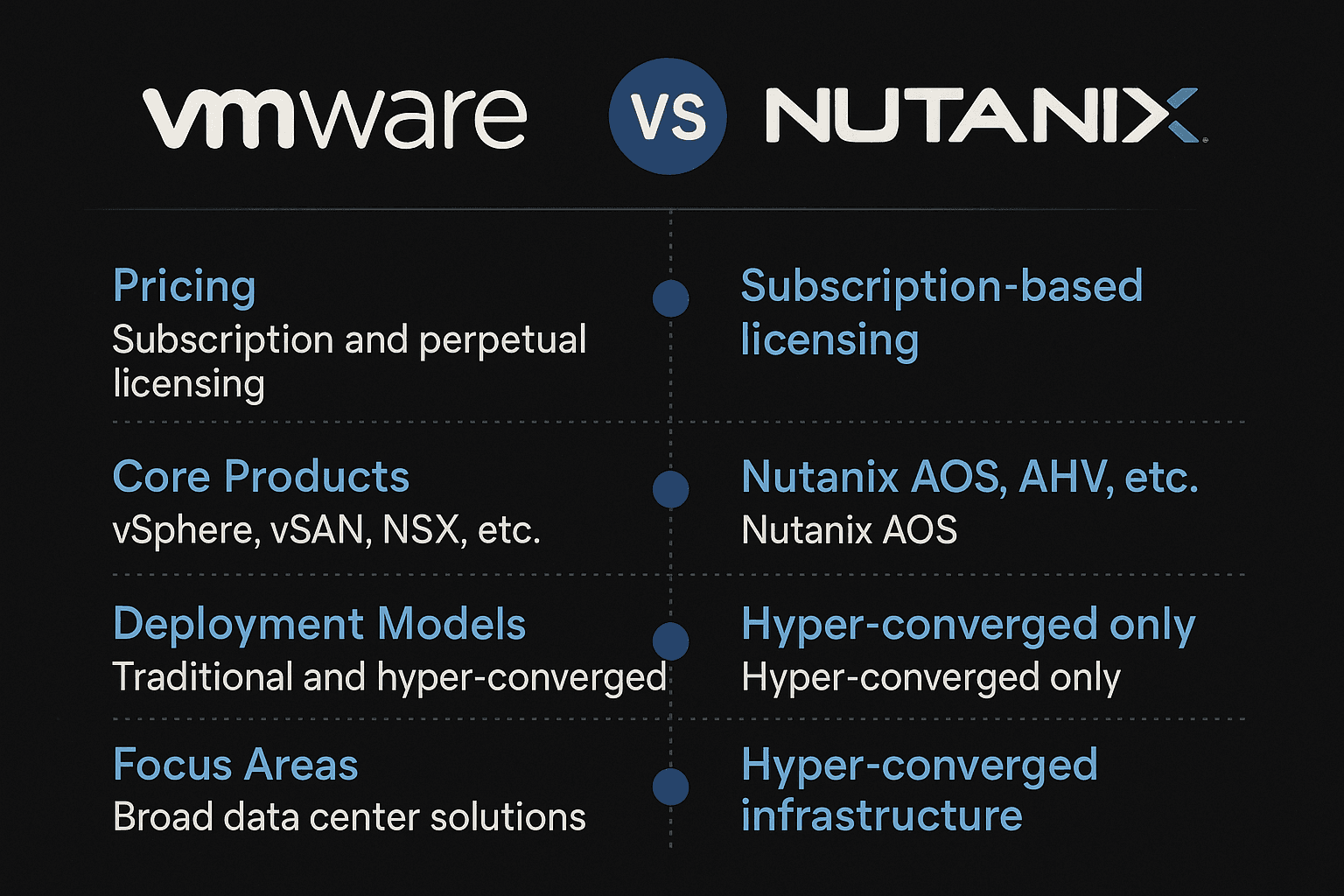 vmware VS NUTANIX

Pricing
Subscription and perpetual licensing

Subscription-based licensing

Core Products
vSphere, vSAN, NSX, etc.

Nutanix AOS, AHV, etc.
Nutanix AOS

Deployment Models
Traditional and hyper-converged

Hyper-converged only
Hyper-converged only

Focus Areas
Broad data center solutions

Hyper-converged infrastructure